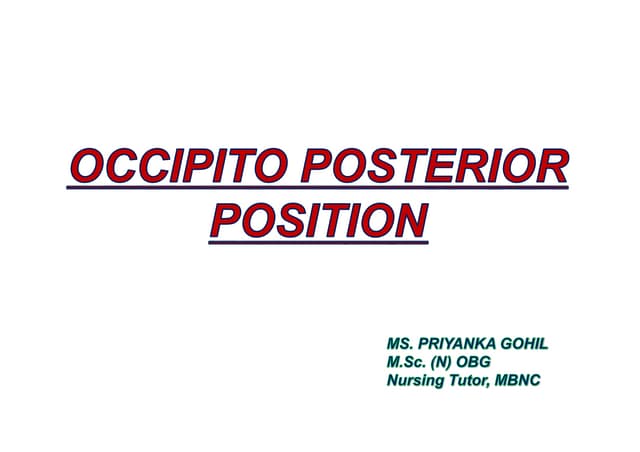 OCCIPITO POSTERIOR POSITION

MS. PRIYANKA GOHIL
M.Sc. (N) OBG
Nursing Tutor, MBNC